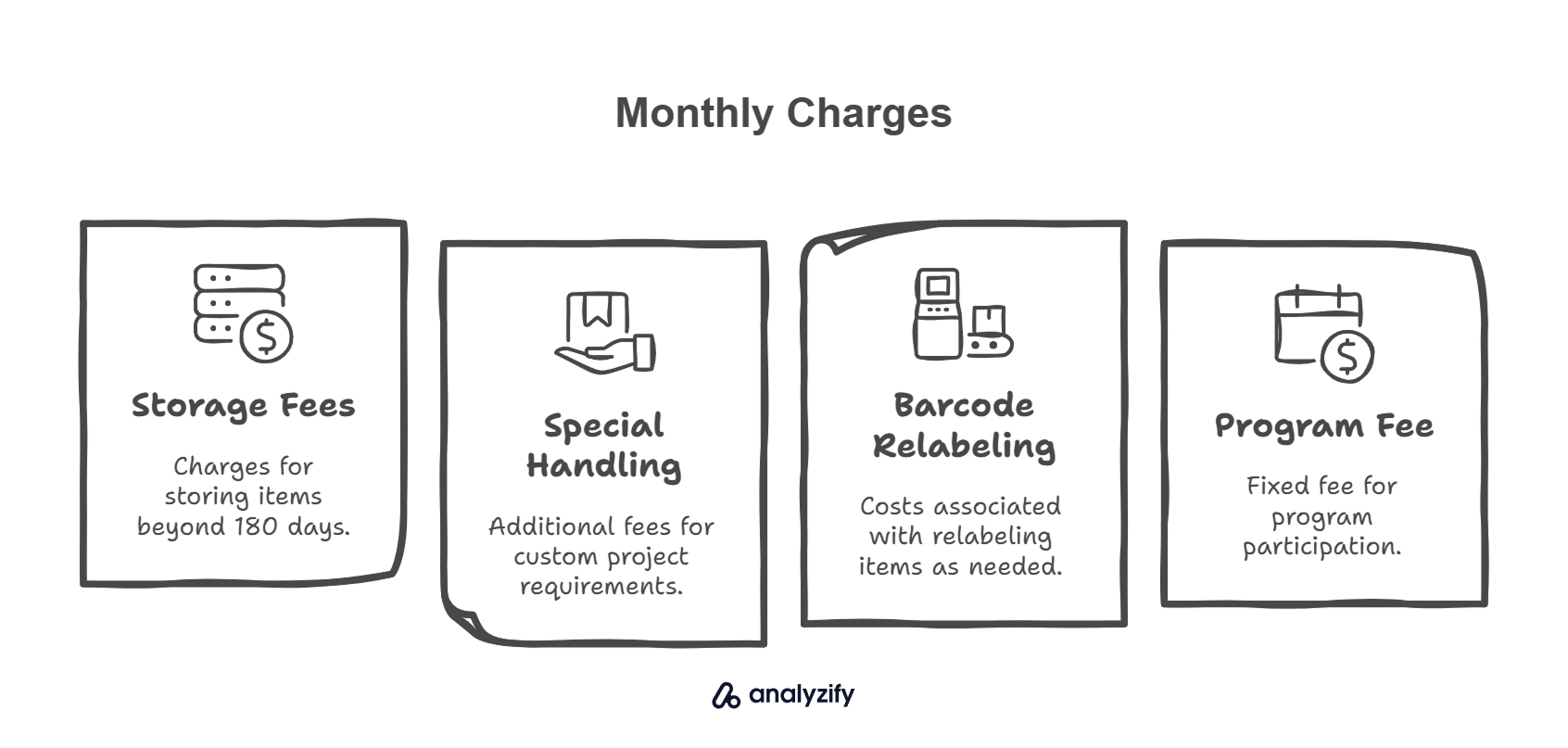 Monthly Charges

Storage Fees

Charges for storing items beyond 180 days.

Special Handling

Additional fees for custom project requirements.

Barcode Relabeling

Costs associated with relabeling items as needed.

Program Fee

Fixed fee for program participation.

analyzify